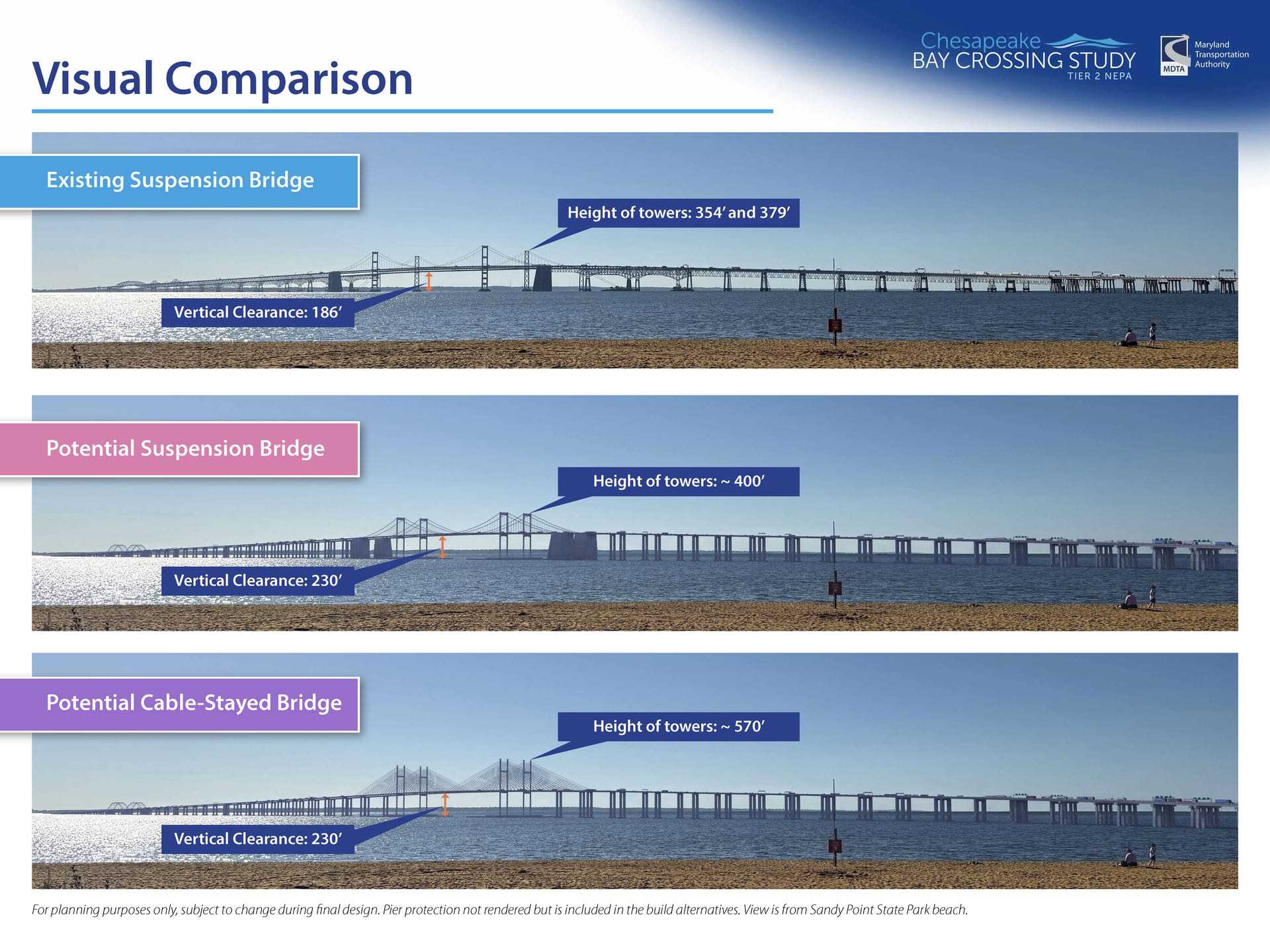 Visual Comparison

Chesapeake BAY CROSSING STUDY TIER 2 NEPA

MDTA Maryland Transportation Authority

Existing Suspension Bridge

Height of towers: 354′ and 379′

Vertical Clearance: 186′

Potential Suspension Bridge

Height of towers: ~ 400′

Vertical Clearance: 230′

Potential Cable-Stayed Bridge

Height of towers: ~ 570′

Vertical Clearance: 230′

For planning purposes only, subject to change during final design. Pier protection not rendered but is included in the build alternatives. View is from Sandy Point State Park beach.